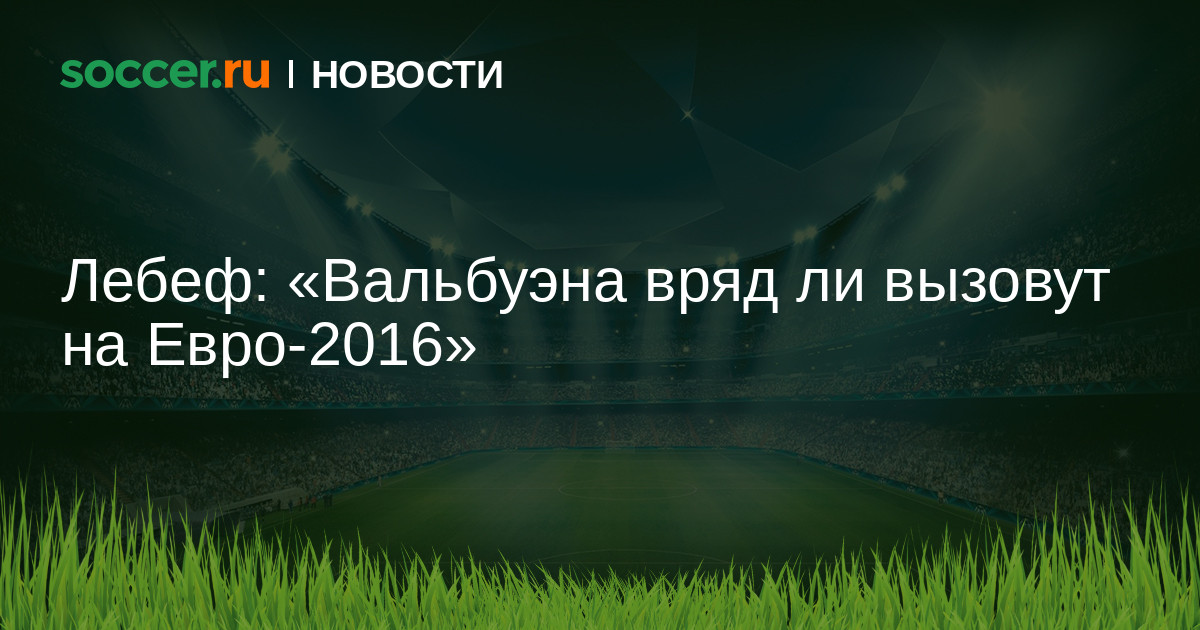 soccer.ru | НОВОСТИ

Лебеф: «Вальбуэна вряд ли вызовут на Евро-2016»